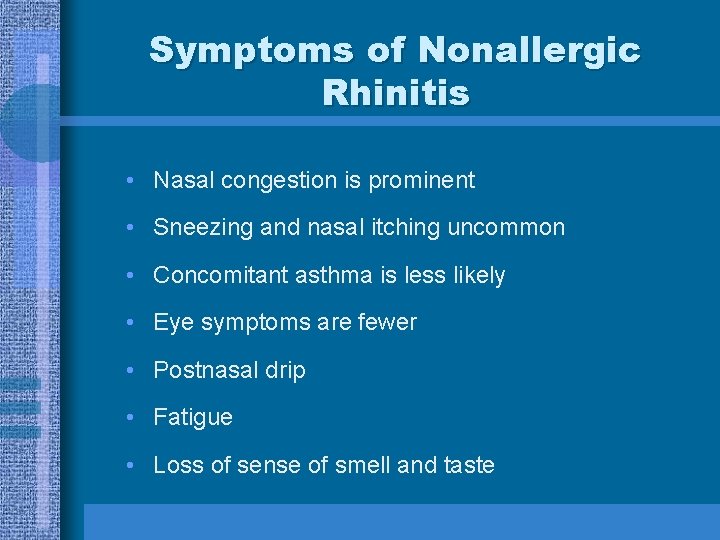 Symptoms of Nonallergic Rhinitis

• Nasal congestion is prominent
• Sneezing and nasal itching uncommon
• Concomitant asthma is less likely
• Eye symptoms are fewer
• Postnasal drip
• Fatigue
• Loss of sense of smell and taste